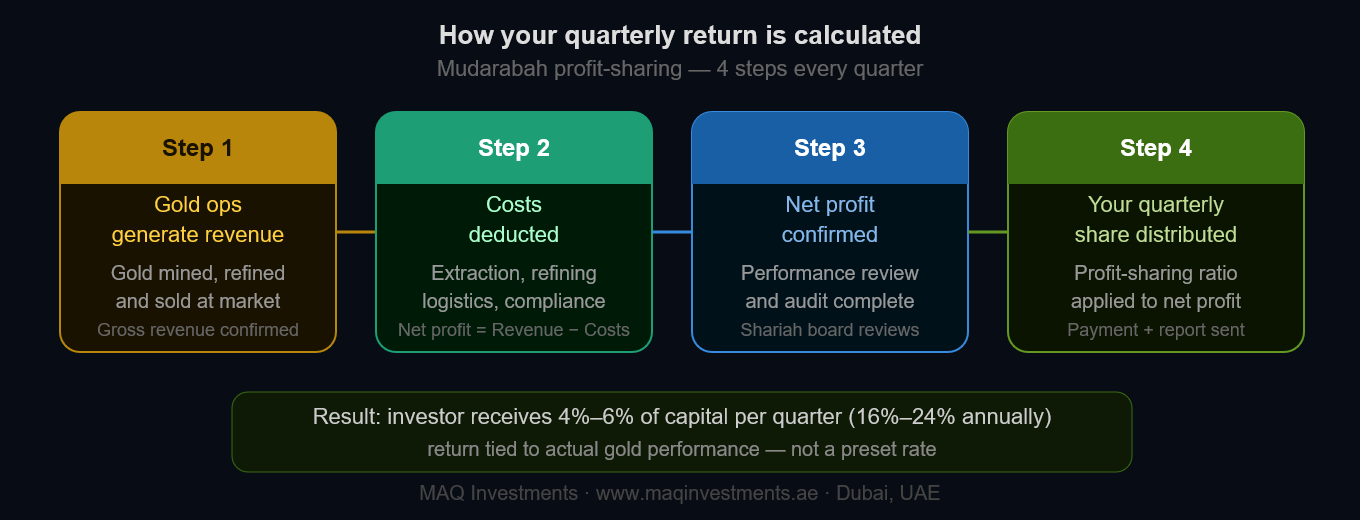 How your quarterly return is calculated
Mudarabah profit-sharing — 4 steps every quarter

Step 1
Gold ops generate revenue
Gold mined, refined and sold at market
Gross revenue confirmed

Step 2
Costs deducted
Extraction, refining logistics, compliance
Net profit = Revenue − Costs

Step 3
Net profit confirmed
Performance review and audit complete
Shariah board reviews

Step 4
Your quarterly share distributed
Profit-sharing ratio applied to net profit
Payment + report sent

Result: investor receives 4%–6% of capital per quarter (16%–24% annually)
return tied to actual gold performance — not a preset rate

MAQ Investments · www.maqinvestments.ae · Dubai, UAE